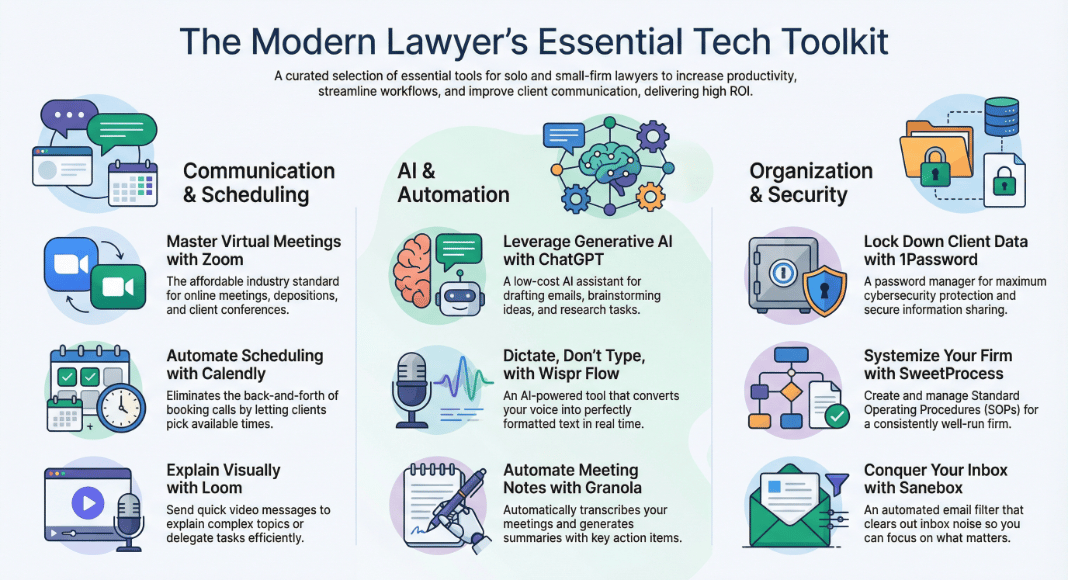 The Modern Lawyer's Essential Tech Toolkit

A curated selection of essential tools for solo and small-firm lawyers to increase productivity, streamline workflows, and improve client communication, delivering high ROI.

Communication & Scheduling

Master Virtual Meetings with Zoom

The affordable industry standard for online meetings, depositions, and client conferences.

Automate Scheduling with Calendly

Eliminates the back-and-forth of booking calls by letting clients pick available times.

Explain Visually with Loom

Send quick video messages to explain complex topics or delegate tasks efficiently.

AI & Automation

Leverage Generative AI with ChatGPT

A low-cost AI assistant for drafting emails, brainstorming ideas, and research tasks.

Dictate, Don't Type, with Wispr Flow

An AI-powered tool that converts your voice into perfectly formatted text in real time.

Automate Meeting Notes with Granola

Automatically transcribes your meetings and generates summaries with key action items.

Organization & Security

Lock Down Client Data with 1Password

A password manager for maximum cybersecurity protection and secure information sharing.

Systemize Your Firm with SweetProcess

Create and manage Standard Operating Procedures (SOPs) for a consistently well-run firm.

Conquer Your Inbox with Sanebox

An automated email filter that clears out inbox noise so you can focus on what matters.